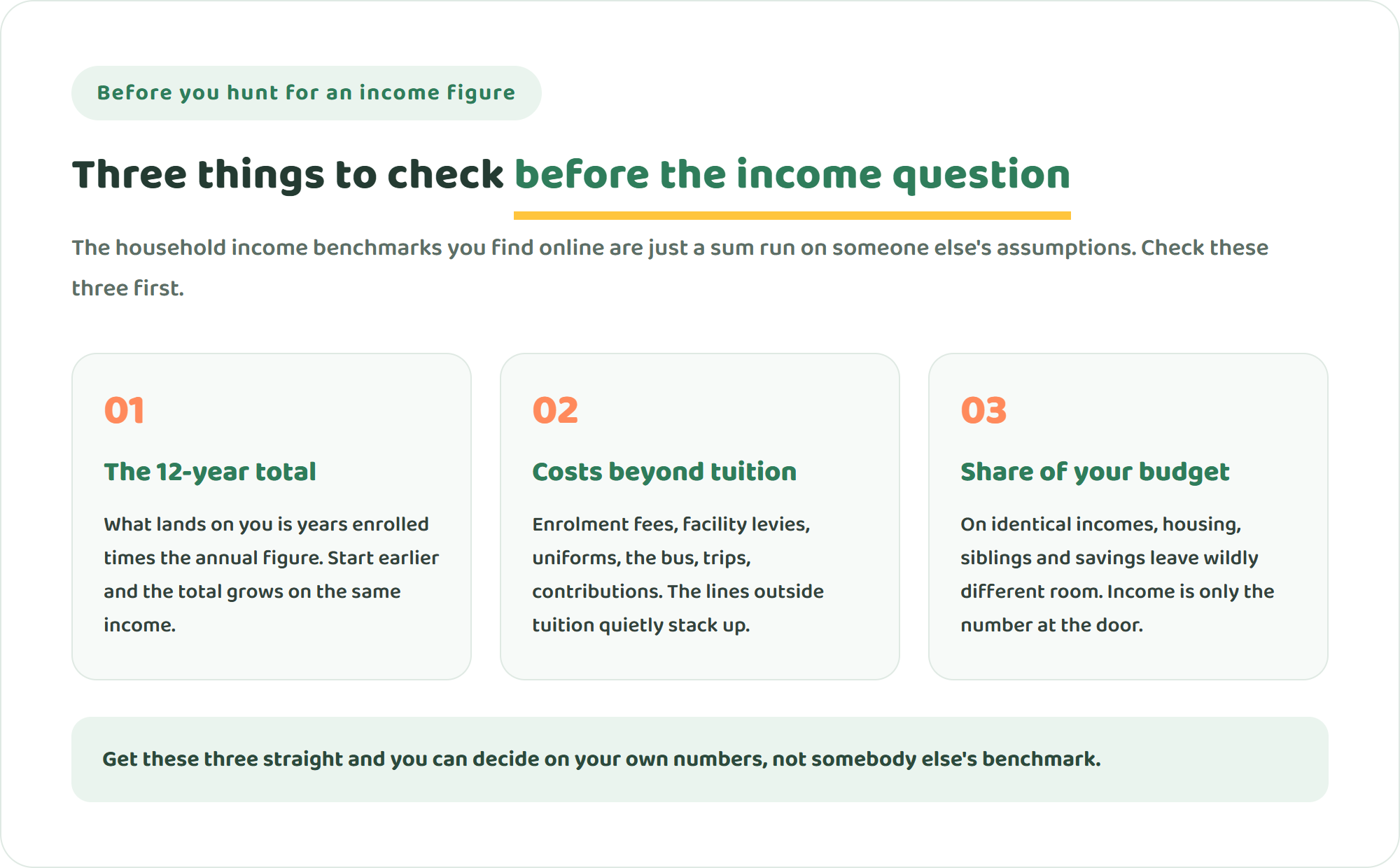 Before you hunt for an income figure

Three things to check before the income question

The household income benchmarks you find online are just a sum run on someone else's assumptions. Check these three first.

01

The 12-year total

What lands on you is years enrolled times the annual figure. Start earlier and the total grows on the same income.

02

Costs beyond tuition

Enrolment fees, facility levies, uniforms, the bus, trips, contributions. The lines outside tuition quietly stack up.

03

Share of your budget

On identical incomes, housing, siblings and savings leave wildly different room. Income is only the number at the door.

Get these three straight and you can decide on your own numbers, not somebody else's benchmark.